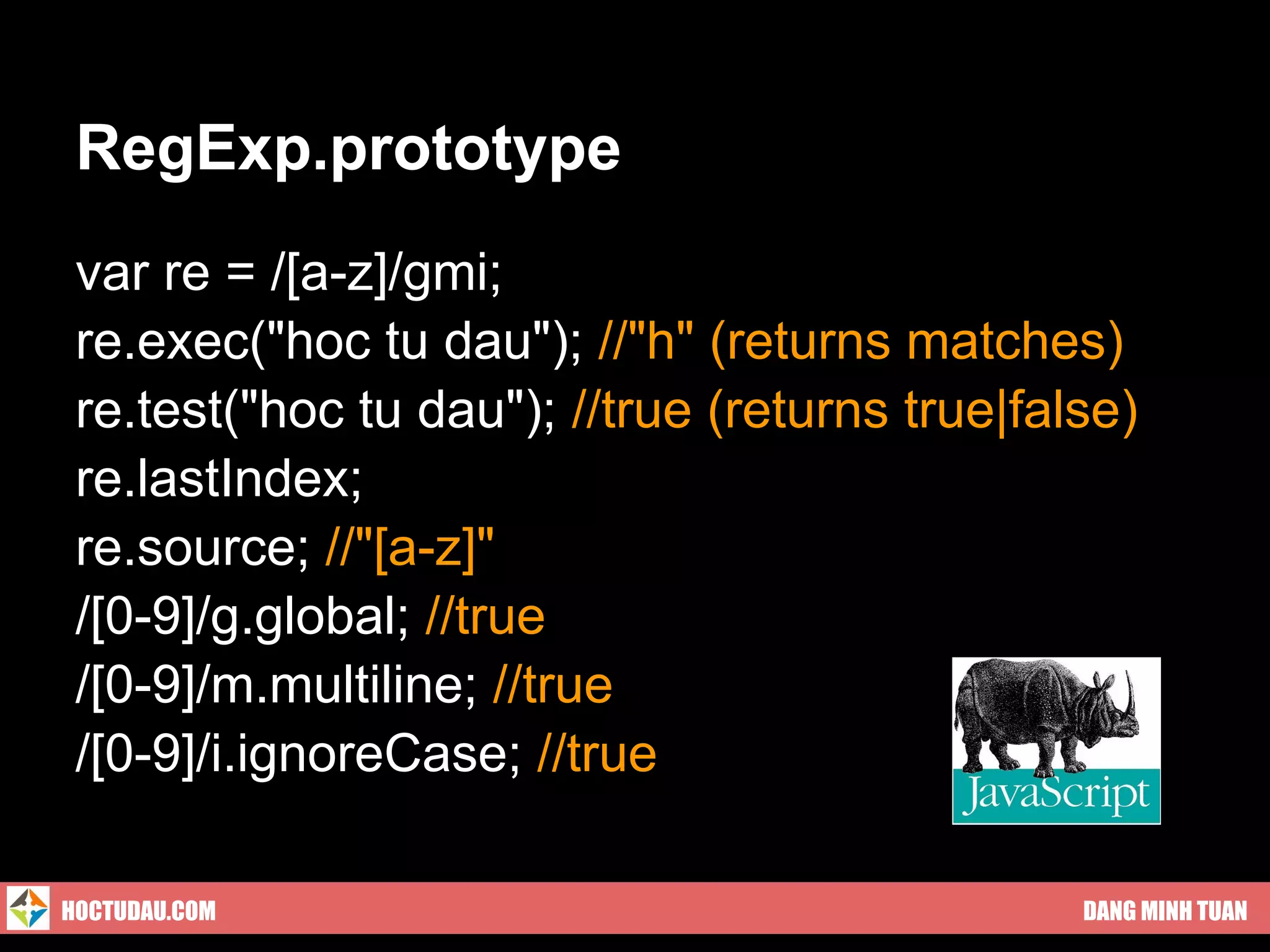 RegExp.prototype

var re = /[a-z]/gmi;
re.exec("hoc tu dau"); //"h" (returns matches)
re.test("hoc tu dau"); //true (returns true|false)
re.lastIndex;
re.source; //"[a-z]"
/[0-9]/g.global; //true
/[0-9]/m.multiline; //true
/[0-9]/i.ignoreCase; //true

JavaScript

HOCTUDAU.COM

DANG MINH TUAN